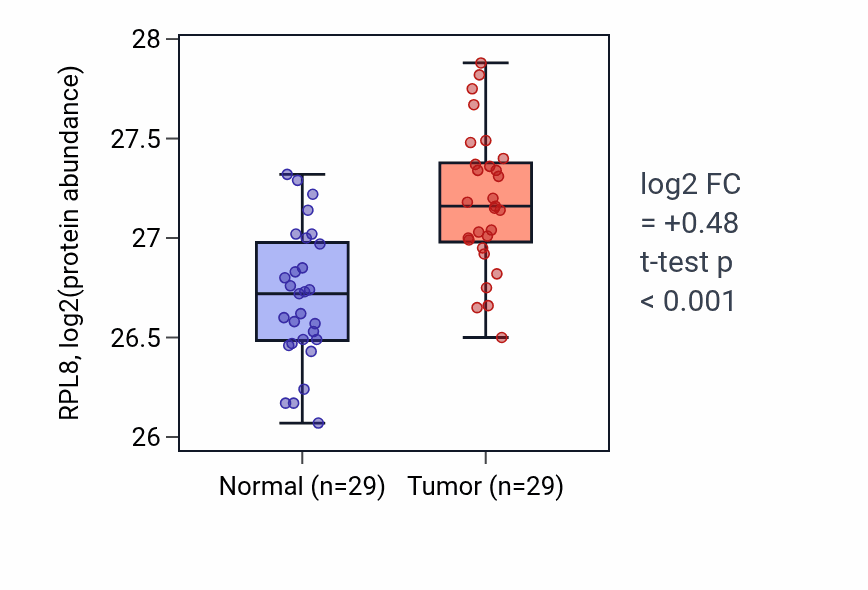 RPL8, log2(protein abundance)

28
27.5
27
26.5
26

Normal (n=29)
Tumor (n=29)

log2 FC
= +0.48
t-test p
< 0.001